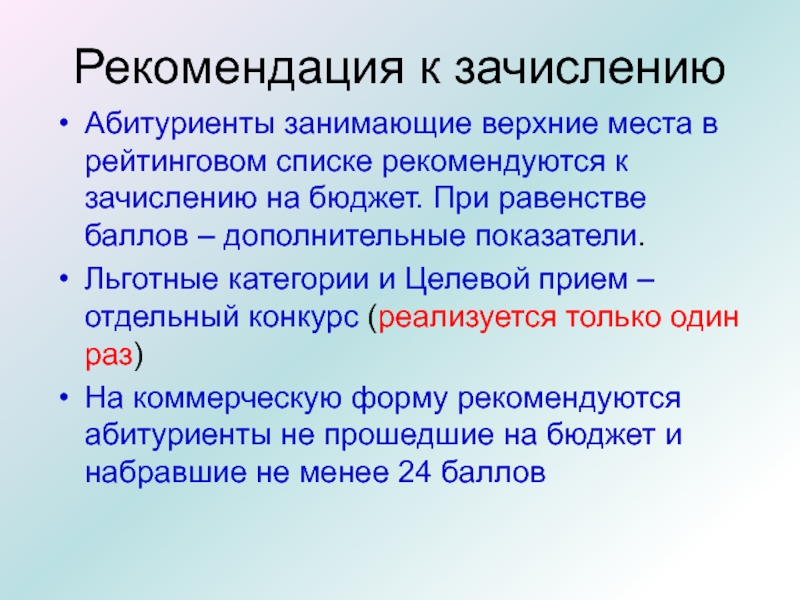 Рекомендация к зачислению

• Абитуриенты занимающие верхние места в рейтинговом списке рекомендуются к зачислению на бюджет. При равенстве баллов – дополнительные показатели.

• Льготные категории и Целевой прием – отдельный конкурс (реализуется только один раз)

• На коммерческую форму рекомендуются абитуриенты не прошедшие на бюджет и набравшие не менее 24 баллов